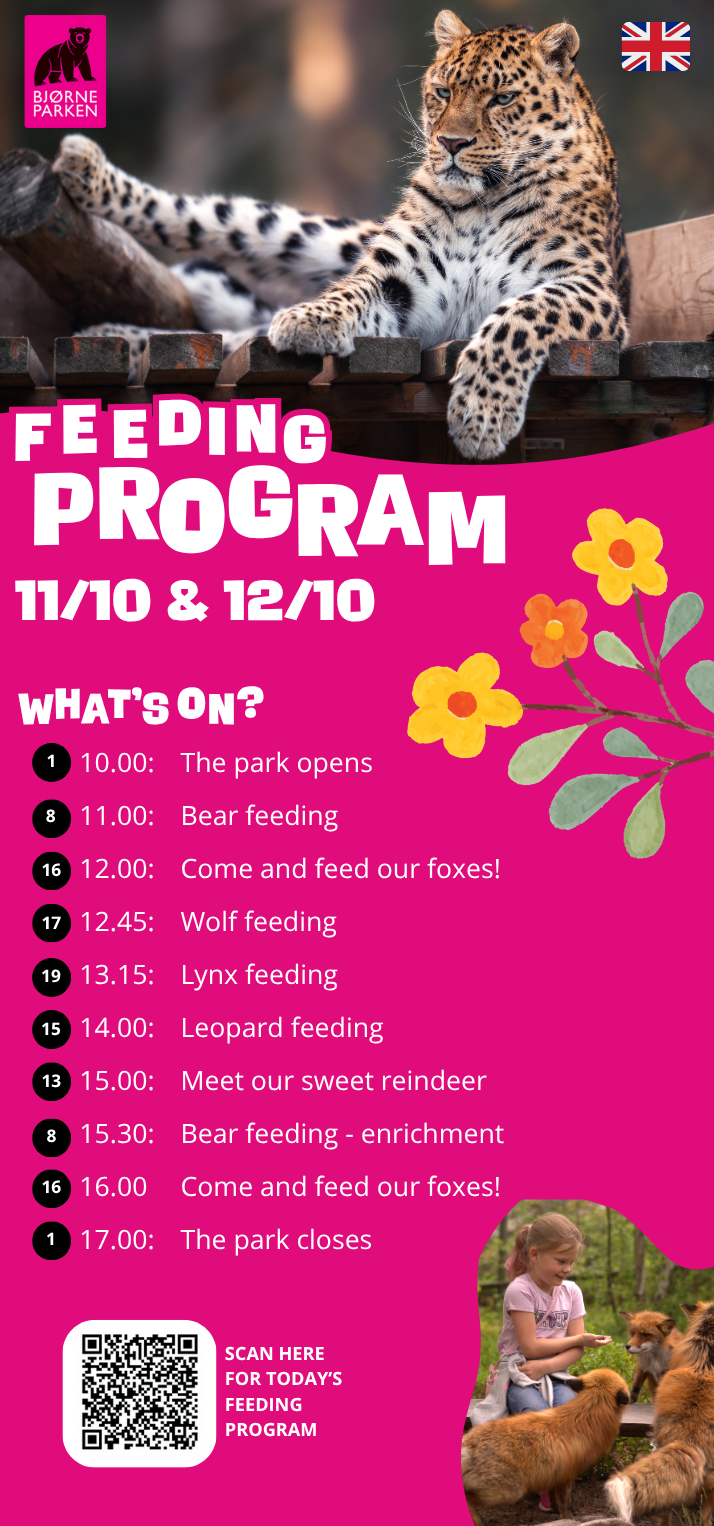 BJØRNE PARKEN

FEEDING PROGRAM
11/10 & 12/10

WHAT'S ON?

1 10.00: The park opens
8 11.00: Bear feeding
16 12.00: Come and feed our foxes!
17 12.45: Wolf feeding
19 13.15: Lynx feeding
15 14.00: Leopard feeding
13 15.00: Meet our sweet reindeer
8 15.30: Bear feeding - enrichment
16 16.00 Come and feed our foxes!
1 17.00: The park closes

SCAN HERE FOR TODAY'S FEEDING PROGRAM